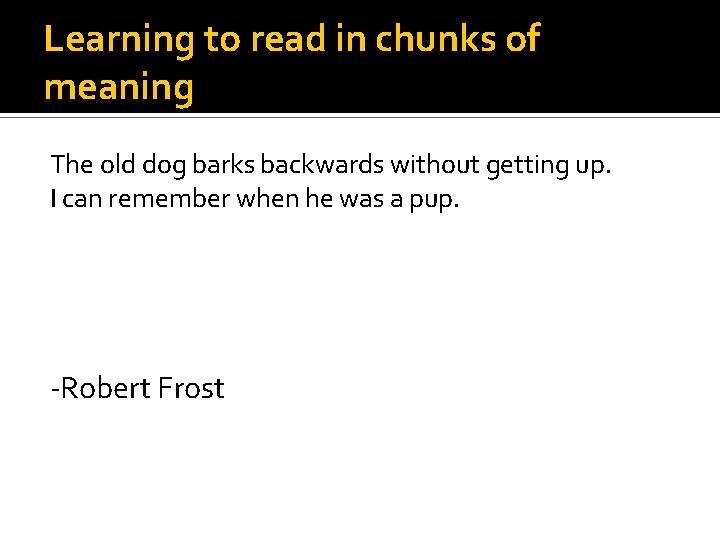 Learning to read in chunks of meaning

The old dog barks backwards without getting up.
I can remember when he was a pup.

-Robert Frost